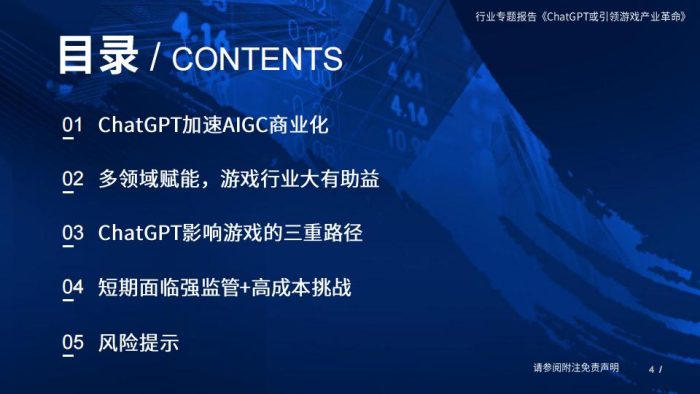 行业专题报告《ChatGPT或引领游戏产业革命》

目录 / CONTENTS

01 ChatGPT加速AIGC商业化

02 多领域赋能，游戏行业大有助益

03 ChatGPT影响游戏的三重路径

04 短期面临强监管+高成本挑战

05 风险提示

请参阅附注免责声明

4 /